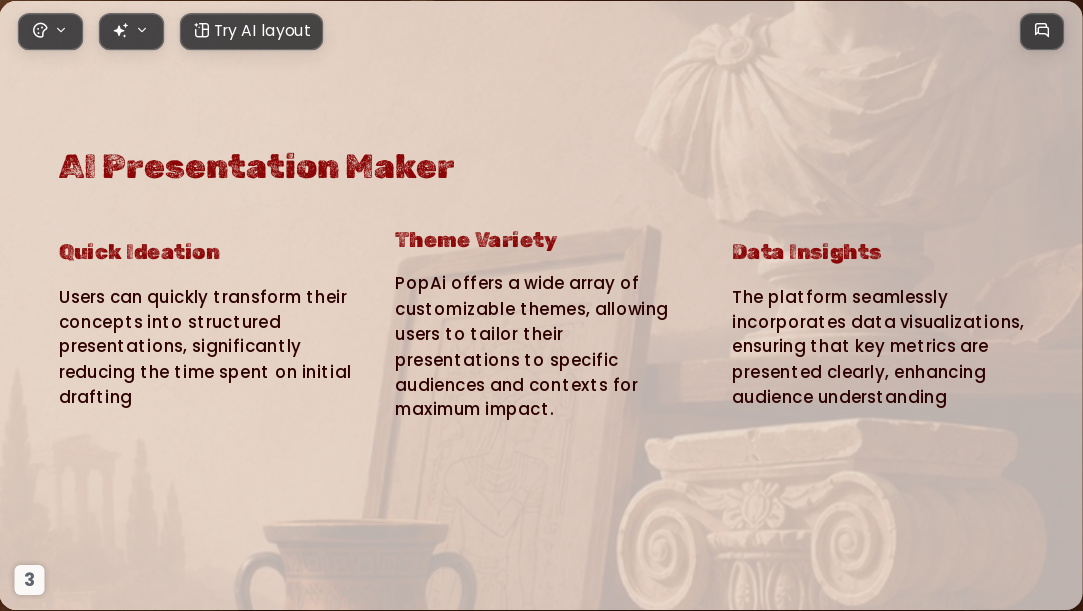 Try AI layout

AI Presentation Maker

Quick Ideation

Users can quickly transform their concepts into structured presentations, significantly reducing the time spent on initial drafting

Theme Variety

PopAi offers a wide array of customizable themes, allowing users to tailor their presentations to specific audiences and contexts for maximum impact.

Data Insights

The platform seamlessly incorporates data visualizations, ensuring that key metrics are presented clearly, enhancing audience understanding

3